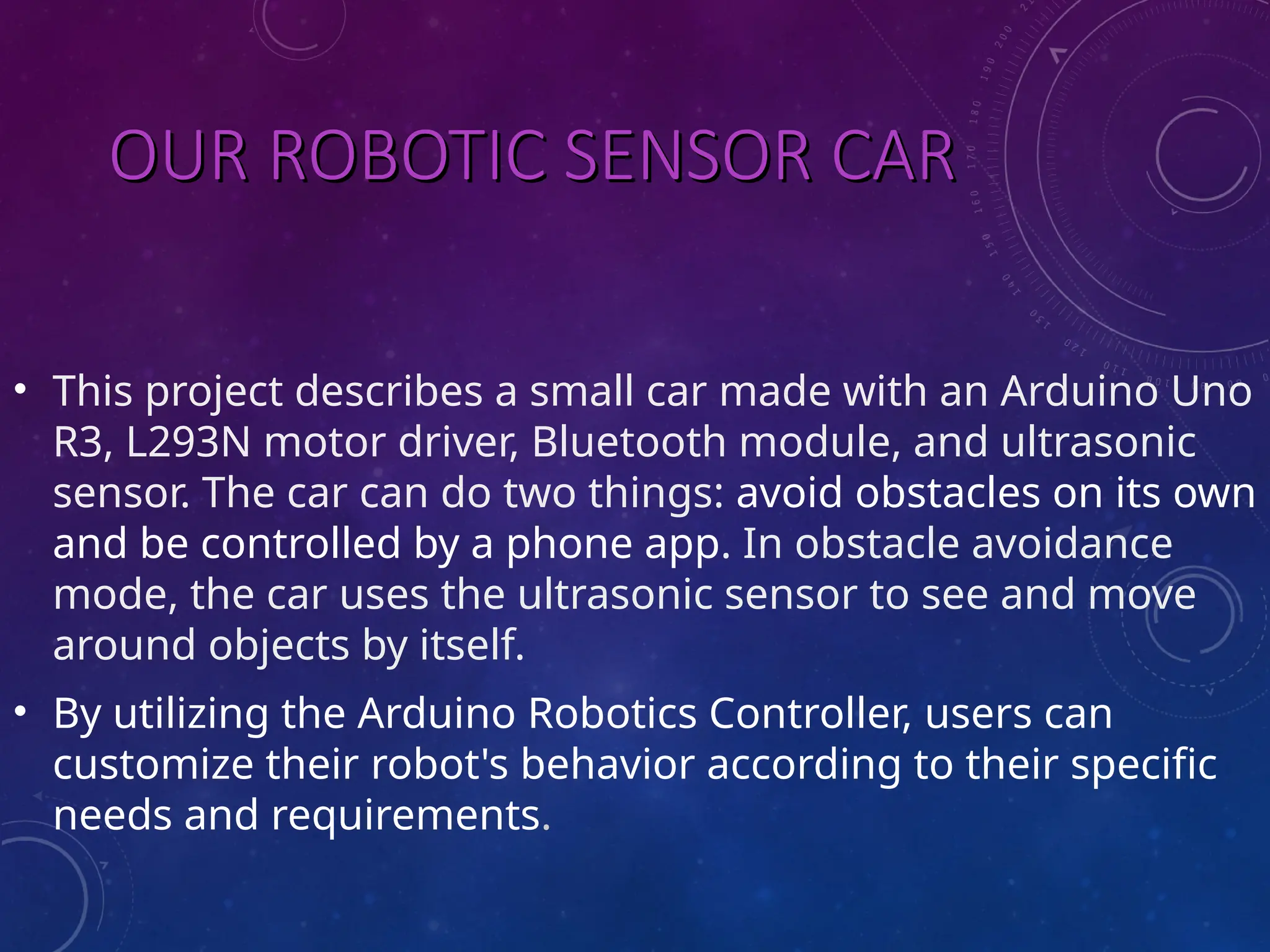 OUR ROBOTIC SENSOR CAR

• This project describes a small car made with an Arduino Uno R3, L293N motor driver, Bluetooth module, and ultrasonic sensor. The car can do two things: avoid obstacles on its own and be controlled by a phone app. In obstacle avoidance mode, the car uses the ultrasonic sensor to see and move around objects by itself.

• By utilizing the Arduino Robotics Controller, users can customize their robot's behavior according to their specific needs and requirements.